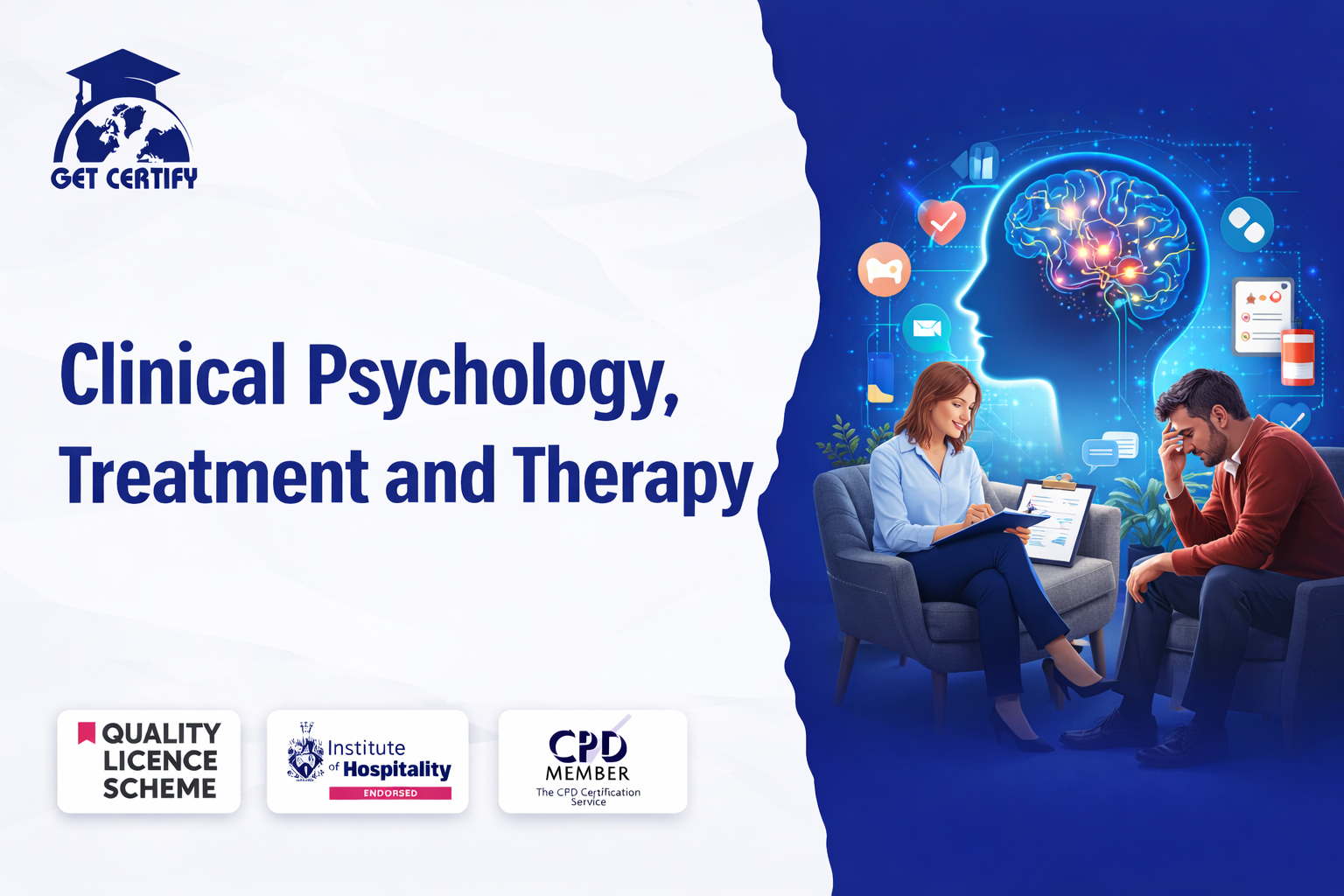 GET CERTIFY

Clinical Psychology, Treatment and Therapy

QUALITY LICENCE SCHEME

Institute of Hospitality
ENDORSED

CPD
MEMBER
The CPD Certification Service